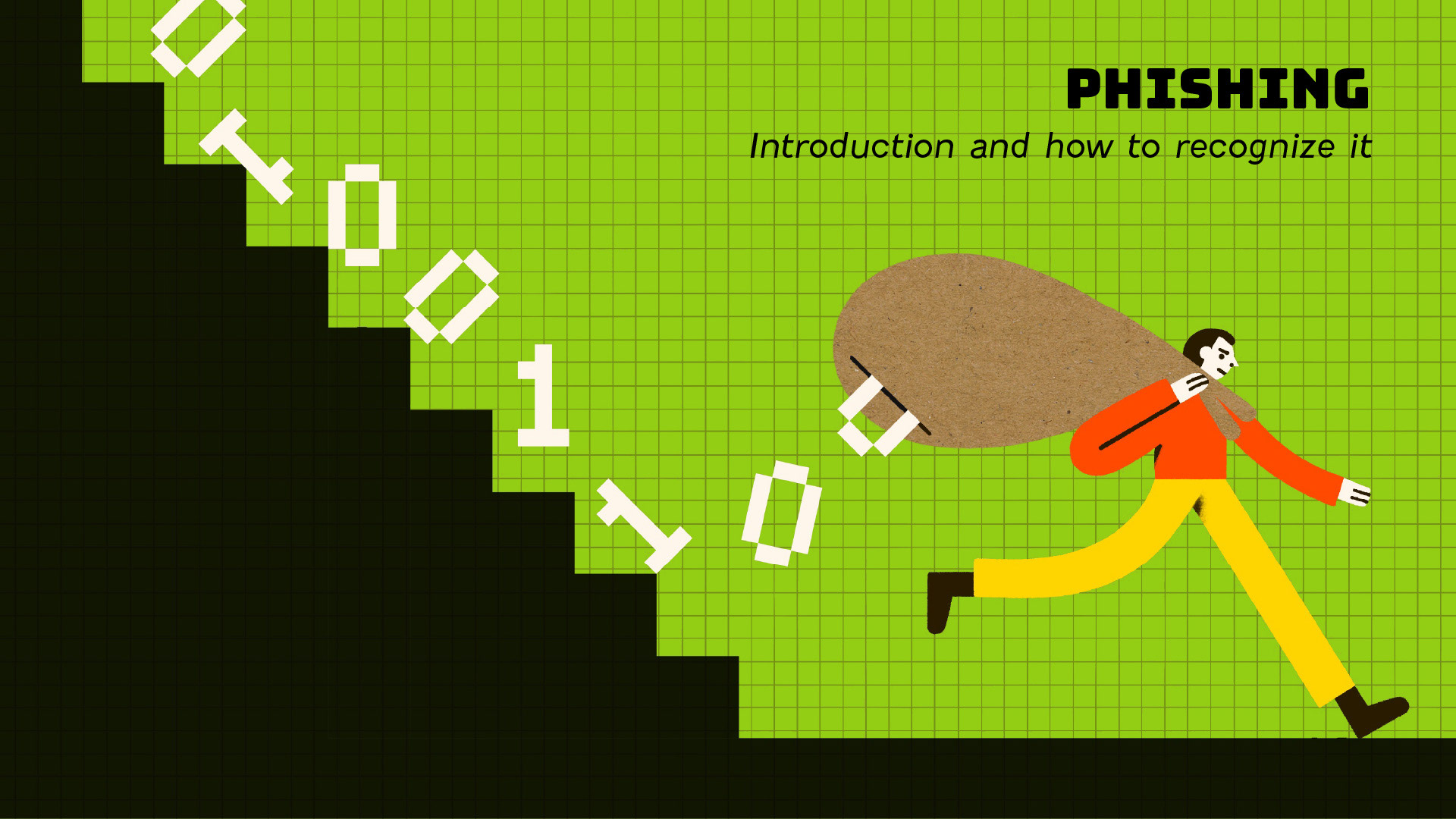 PHISHING
Introduction and how to recognize it

0 1 0 0 1 1 0 0